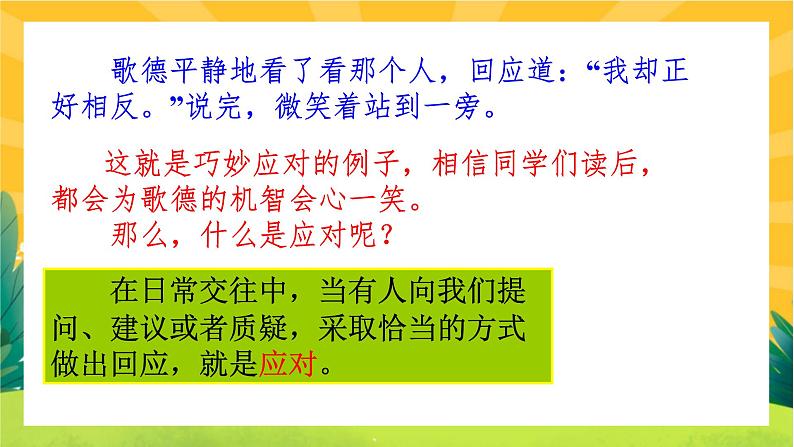 歌德平静地看了看那个人，回应道：“我却正好相反。”说完，微笑着站到一旁。

这就是巧妙应对的例子，相信同学们读后，都会为歌德的机智会心一笑。

那么，什么是应对呢？

在日常交往中，当有人向我们提问、建议或者质疑，采取恰当的方式做出回应，就是应对。